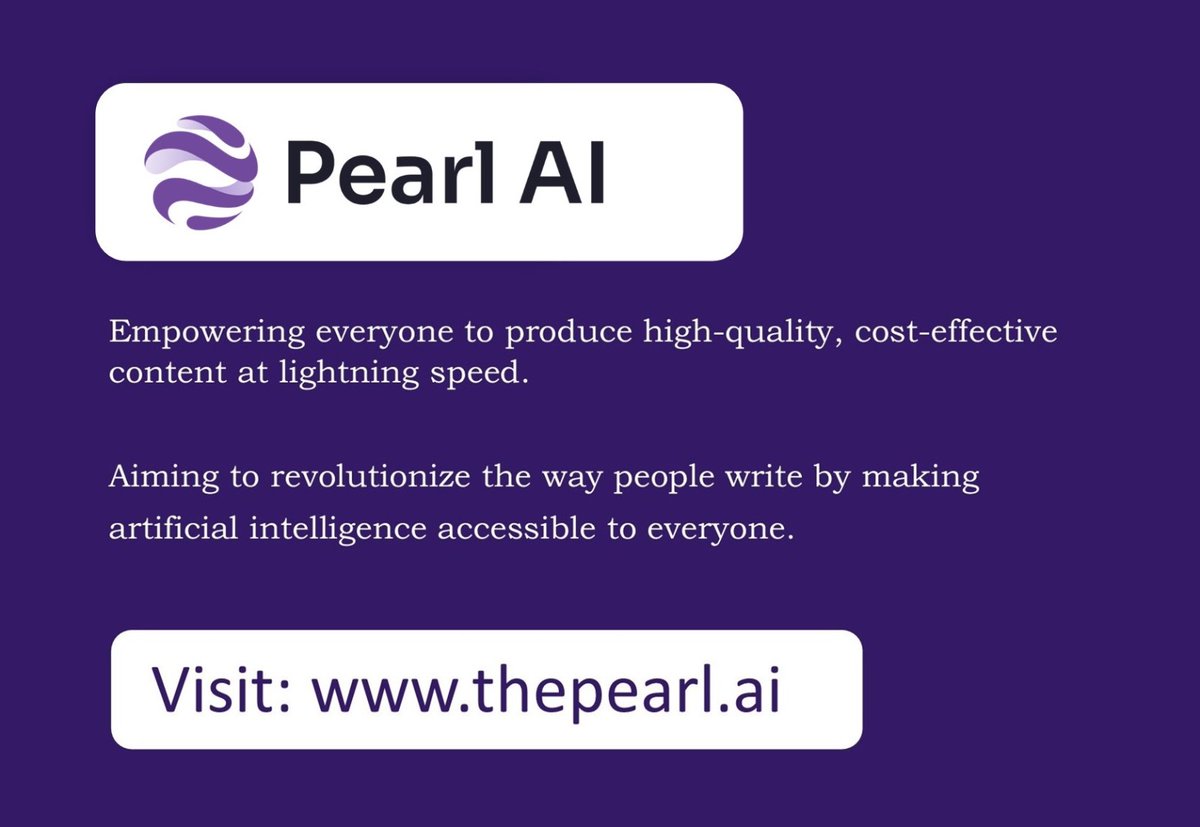 Pearl AI

Empowering everyone to produce high-quality, cost-effective content at lightning speed.

Aiming to revolutionize the way people write by making artificial intelligence accessible to everyone.

Visit: www.thepearl.ai